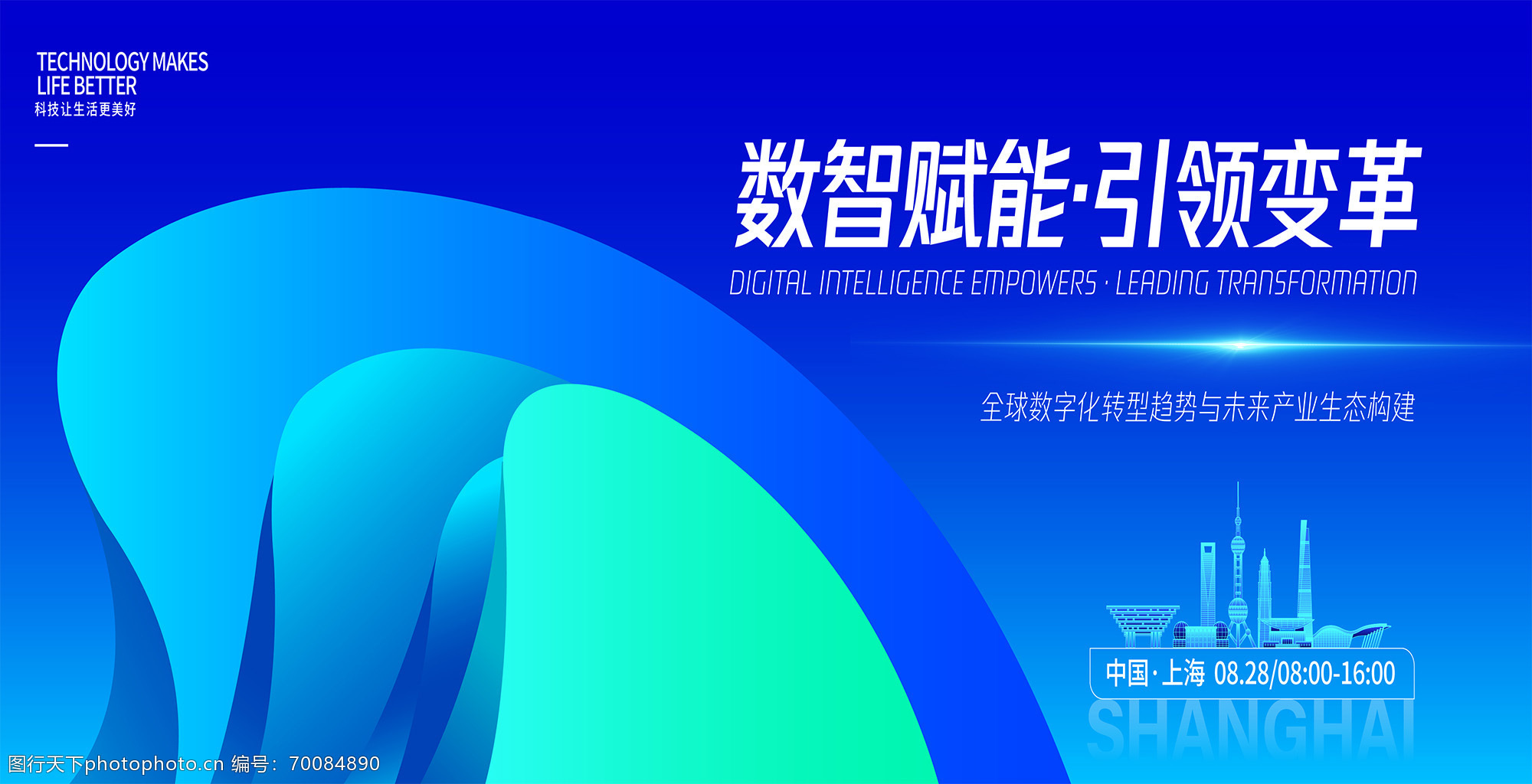 TECHNOLOGY MAKES LIFE BETTER
科技让生活更美好

数智赋能·引领变革
DIGITAL INTELLIGENCE EMPOWERS · LEADING TRANSFORMATION

全球数字化转型趋势与未来产业生态构建

中国·上海 08.28/08:00-16:00
SHANGHAI

图行天下photophoto.cn 编号：70084890